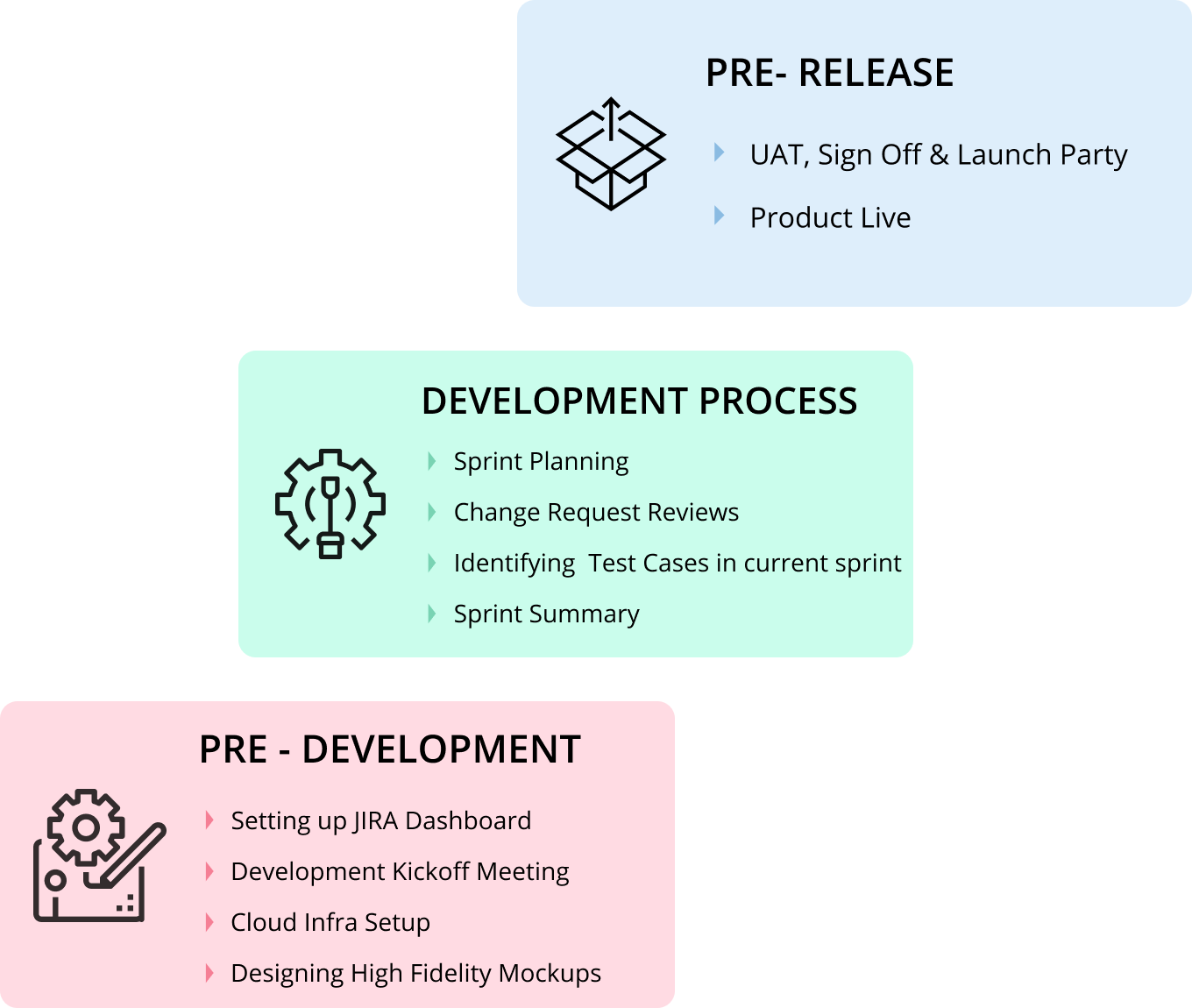 PRE- RELEASE

UAT, Sign Off & Launch Party

Product Live

DEVELOPMENT PROCESS

Sprint Planning

Change Request Reviews

Identifying  Test Cases in current sprint

Sprint Summary

PRE - DEVELOPMENT

Setting up JIRA Dashboard

Development Kickoff Meeting

Cloud Infra Setup

Designing High Fidelity Mockups